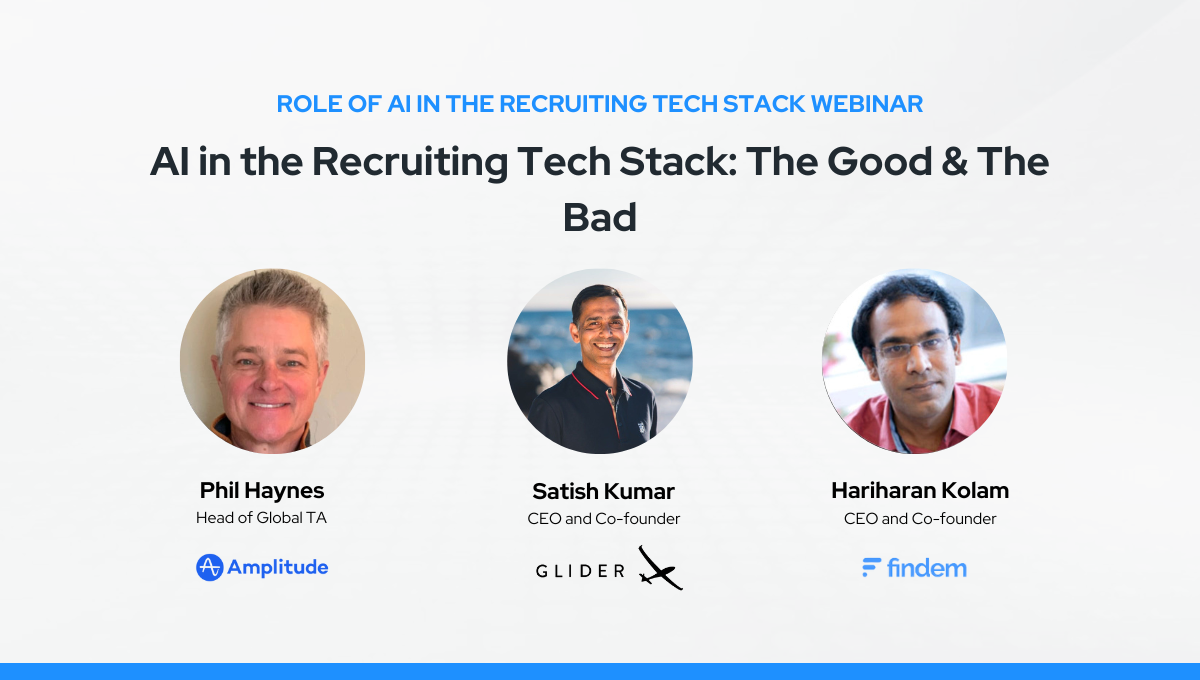 ROLE OF AI IN THE RECRUITING TECH STACK WEBINAR

AI in the Recruiting Tech Stack: The Good & The Bad

Phil Haynes
Head of Global TA
Amplitude

Satish Kumar
CEO and Co-founder
GLIDER

Hariharan Kolam
CEO and Co-founder
findem